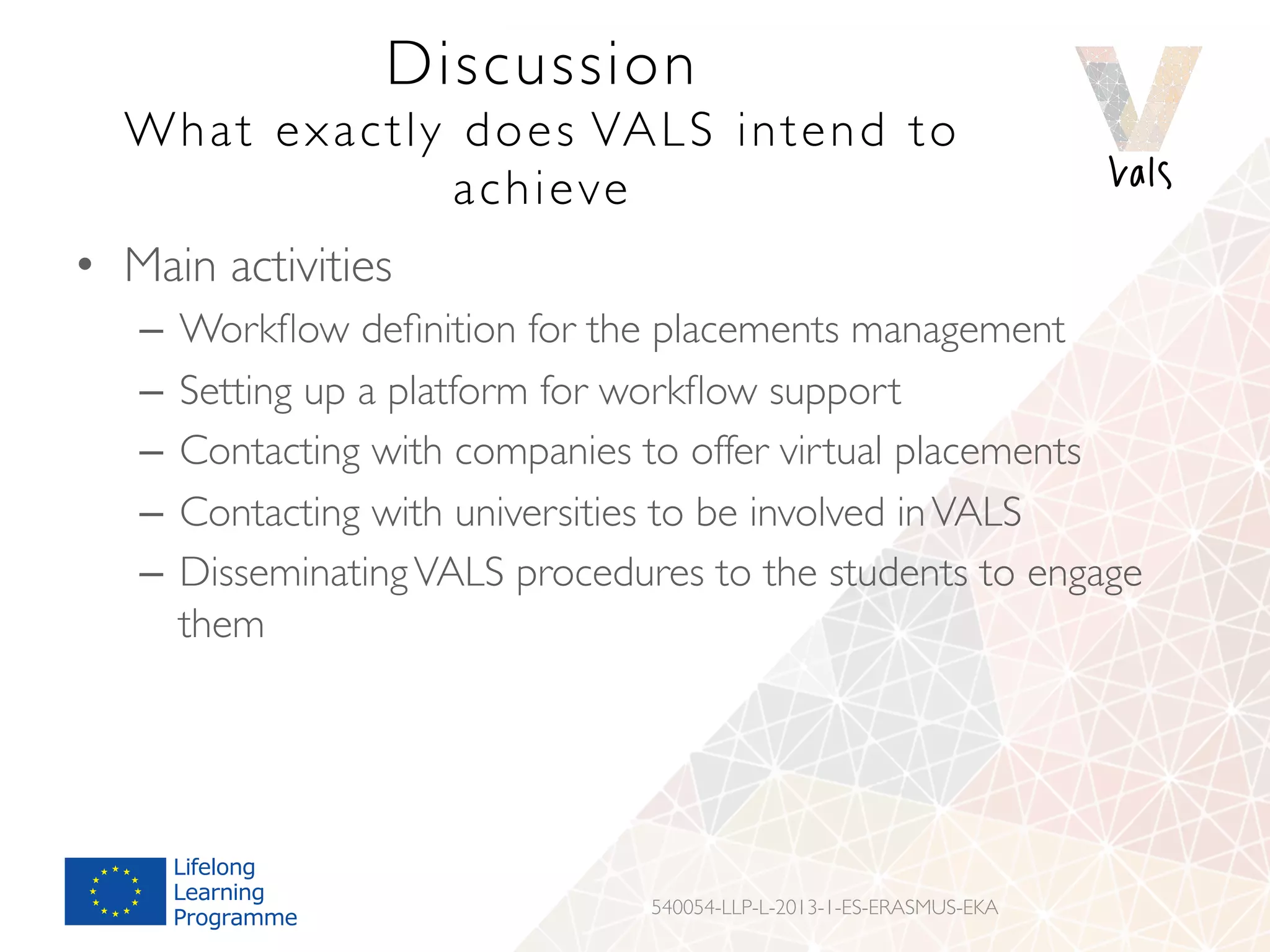 Discussion
What exactly does VALS intend to achieve

Vals

• Main activities
– Workflow definition for the placements management
– Setting up a platform for workflow support
– Contacting with companies to offer virtual placements
– Contacting with universities to be involved in VALS
– Disseminating VALS procedures to the students to engage them

Lifelong Learning Programme

540054-LLP-L-2013-1-ES-ERASMUS-EKA